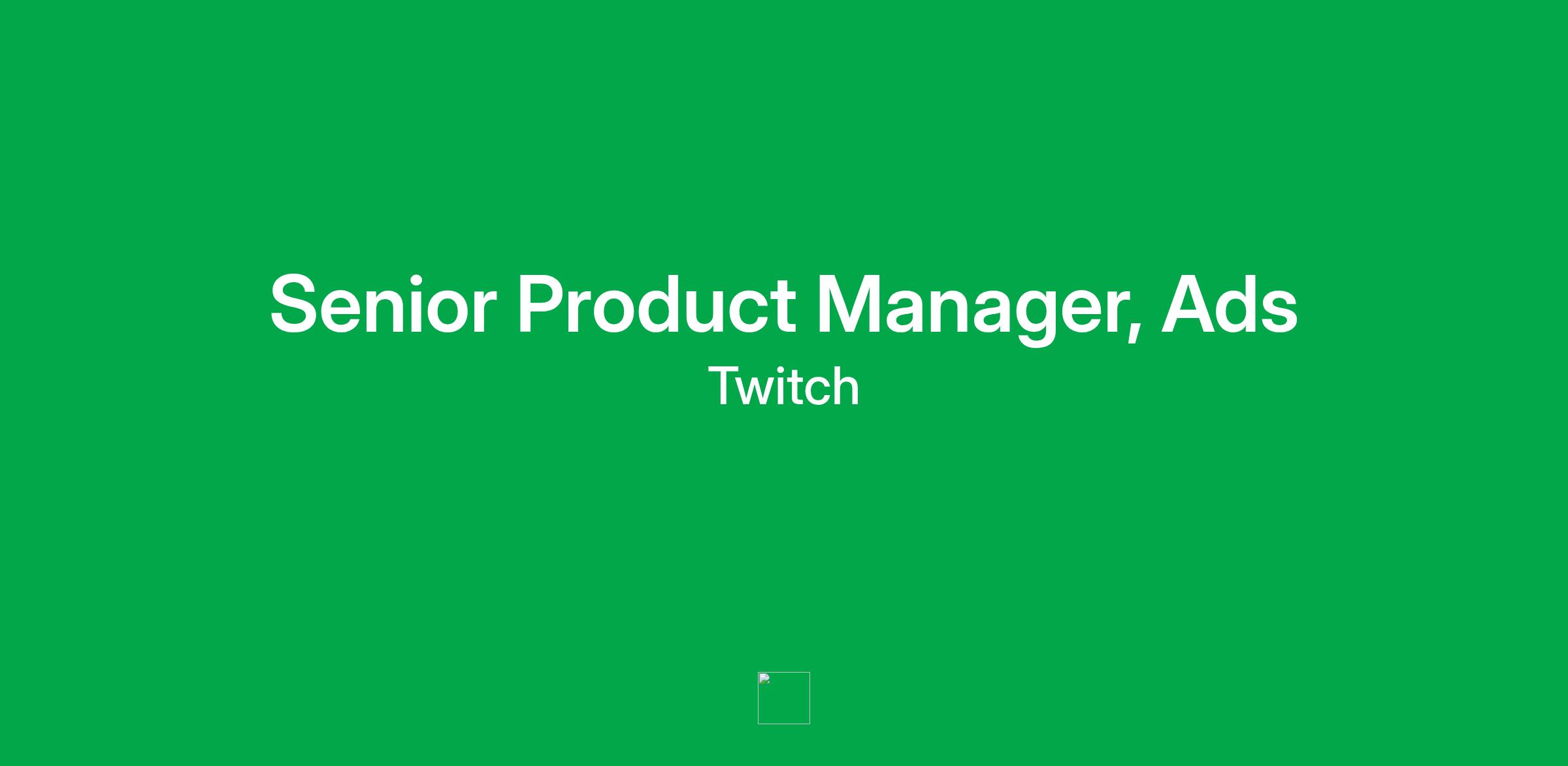 Senior Product Manager, Ads

Twitch